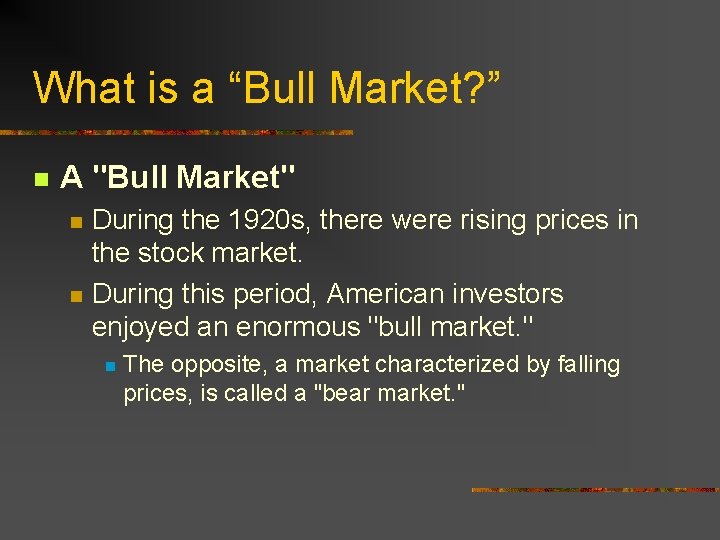 What is a “Bull Market?”

A "Bull Market"

During the 1920s, there were rising prices in the stock market.

During this period, American investors enjoyed an enormous "bull market."

The opposite, a market characterized by falling prices, is called a "bear market."